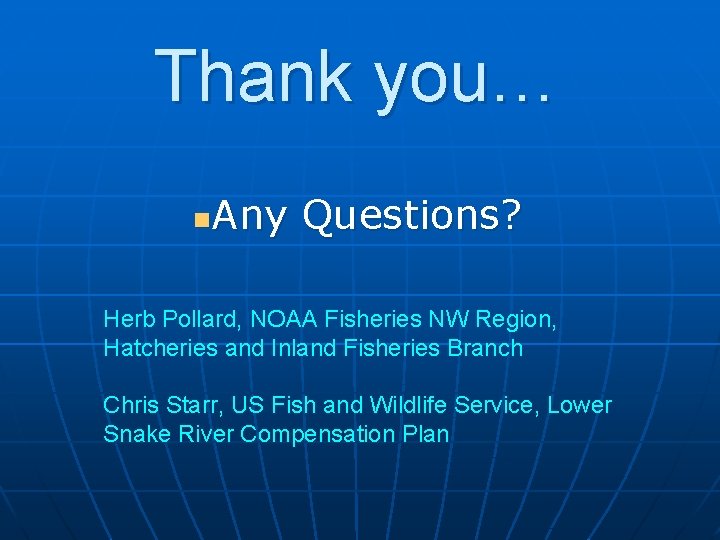 Thank you…

Any Questions?

Herb Pollard, NOAA Fisheries NW Region, Hatcheries and Inland Fisheries Branch

Chris Starr, US Fish and Wildlife Service, Lower Snake River Compensation Plan